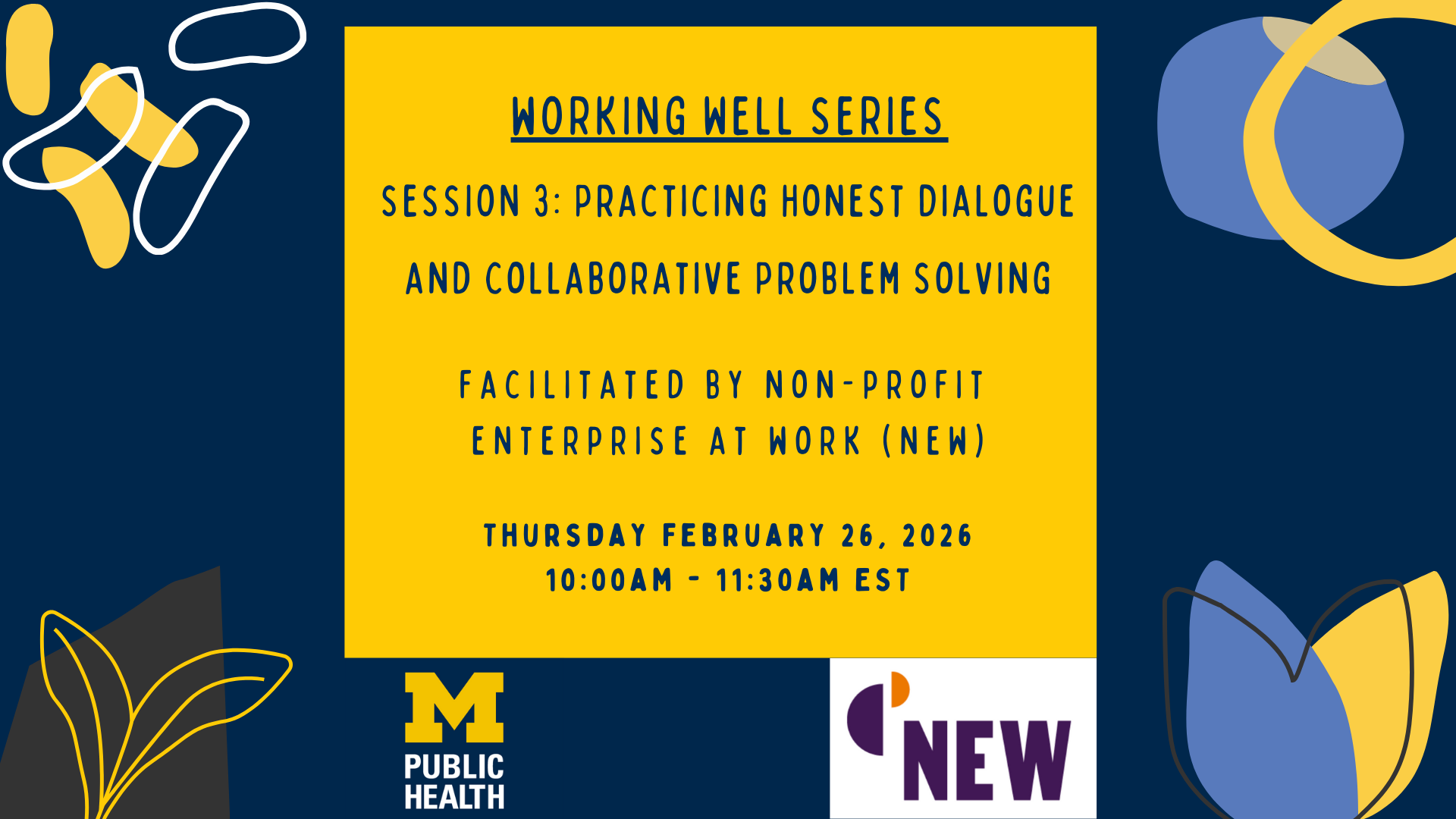 WORKING WELL SERIES

SESSION 3: PRACTICING HONEST DIALOGUE AND COLLABORATIVE PROBLEM SOLVING

FACILITATED BY NON-PROFIT ENTERPRISE AT WORK (NEW)

THURSDAY FEBRUARY 26, 2026
10:00AM - 11:30AM EST

M
PUBLIC HEALTH

NEW